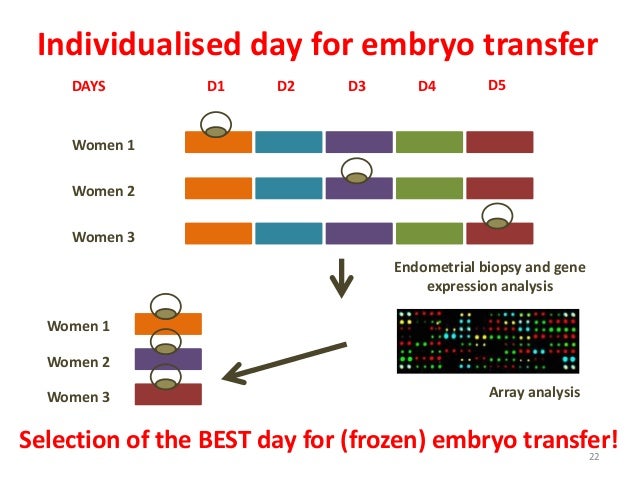 Individualised day for embryo transfer

DAYS D1 D2 D3 D4 D5

Women 1

Women 2

Women 3

Endometrial biopsy and gene expression analysis

Women 1

Women 2

Women 3

Array analysis

Selection of the BEST day for (frozen) embryo transfer!

22